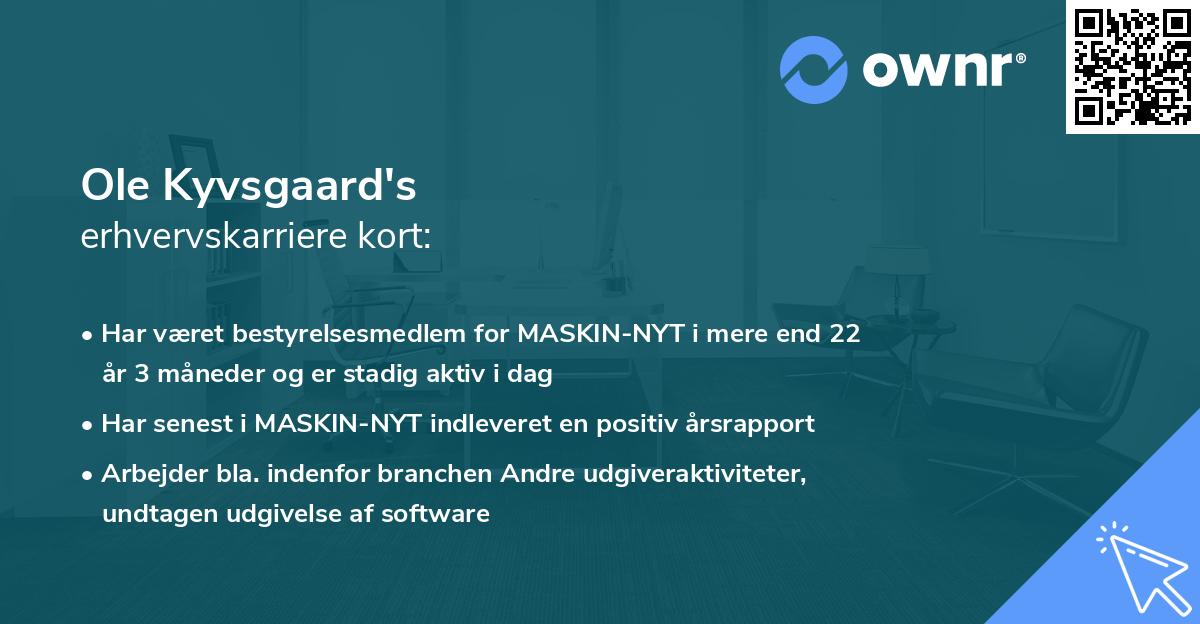 ownr®

Ole Kyvsgaard's
erhvervskarriere kort:

• Har været bestyrelsesmedlem for MASKIN-NYT i mere end 22 år 3 måneder og er stadig aktiv i dag

• Har senest i MASKIN-NYT indleveret en positiv årsrapport

• Arbejder bla. indenfor branchen Andre udgiveraktiviteter, undtagen udgivelse af software